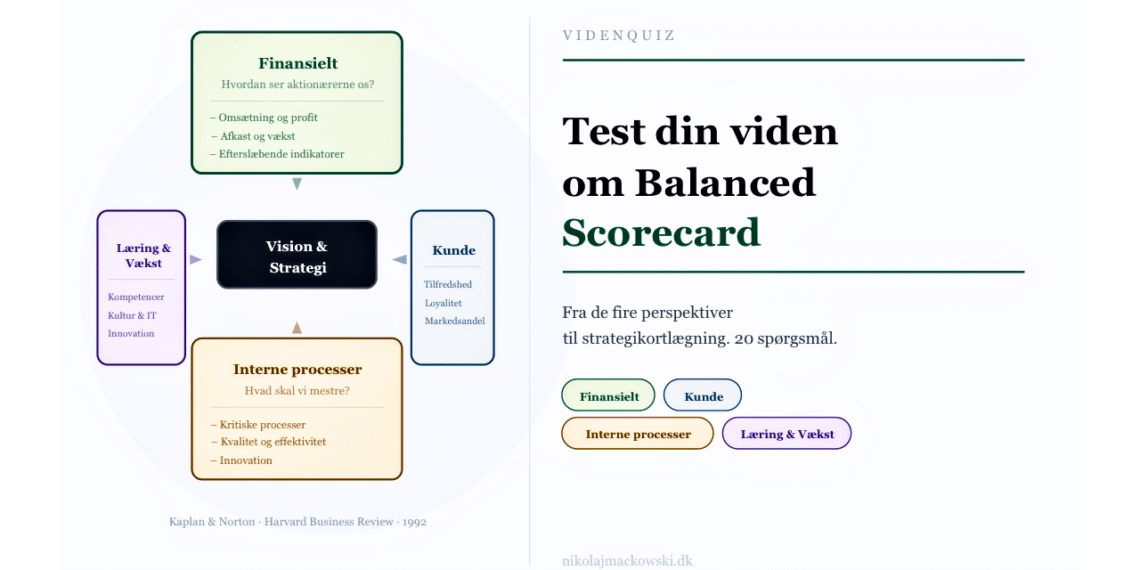 Finansielt
Hvordan ser aktionærerne os?
– Omsætning og profit
– Afkast og vækst
– Efterslæbende indikatorer

Læring & Vækst
Kompetencer
Kultur & IT
Innovation

Vision & Strategi

Kunde
Tilfredshed
Loyalitet
Markedsandel

Interne processer
Hvad skal vi mestre?
– Kritiske processer
– Kvalitet og effektivitet
– Innovation

Kaplan & Norton · Harvard Business Review · 1992

VIDENQUIZ

Test din viden om Balanced Scorecard

Fra de fire perspektiver til strategikortlægning. 20 spørgsmål.

Finansielt
Kunde
Interne processer
Læring & Vækst

nikolajmackowski.dk